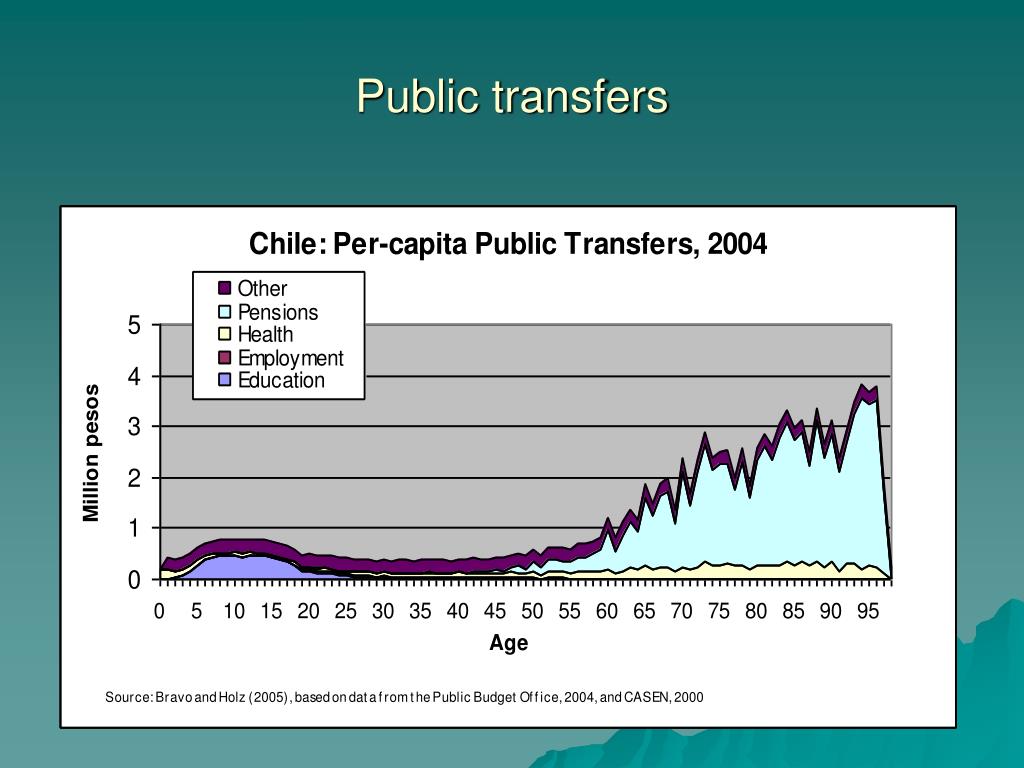 Public transfers

Chile: Per-capita Public Transfers, 2004

Other
Pensions
Health
Employment
Education

Million pesos

5
4
3
2
1
0

0 5 10 15 20 25 30 35 40 45 50 55 60 65 70 75 80 85 90 95

Age

Source: Bravo and Holz (2005), based on data from the Public Budget Office, 2004, and CASEN, 2000